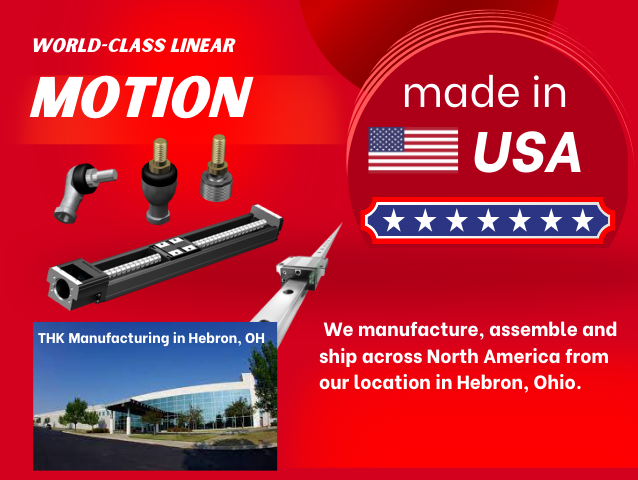 WORLD-CLASS LINEAR

MOTION

made in

USA

THK Manufacturing in Hebron, OH

We manufacture, assemble and ship across North America from our location in Hebron, Ohio.